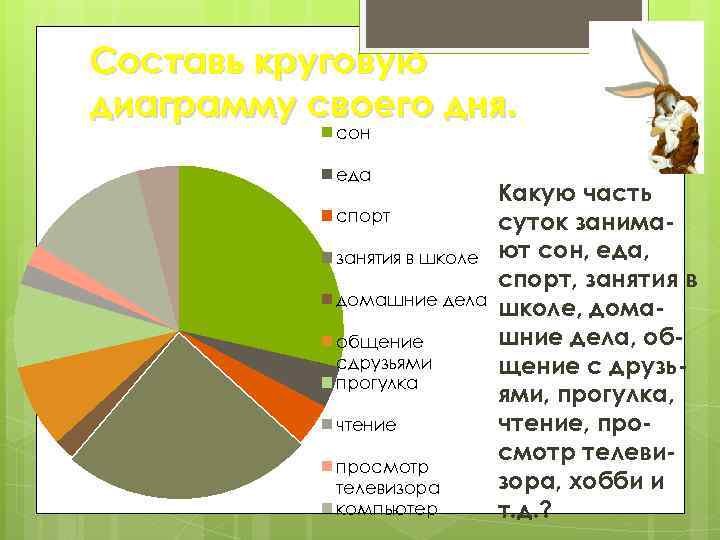 Составь круговую диаграмму своего дня.

сон
еда
спорт
занятия в школе
домашние дела
общение сдрузьями
прогулка
чтение
просмотр телевизора
компьютер

Какую часть суток занимают сон, еда, спорт, занятия в школе, домашние дела, общение с друзьями, прогулка, чтение, просмотр телевизора, хобби и т.д.?